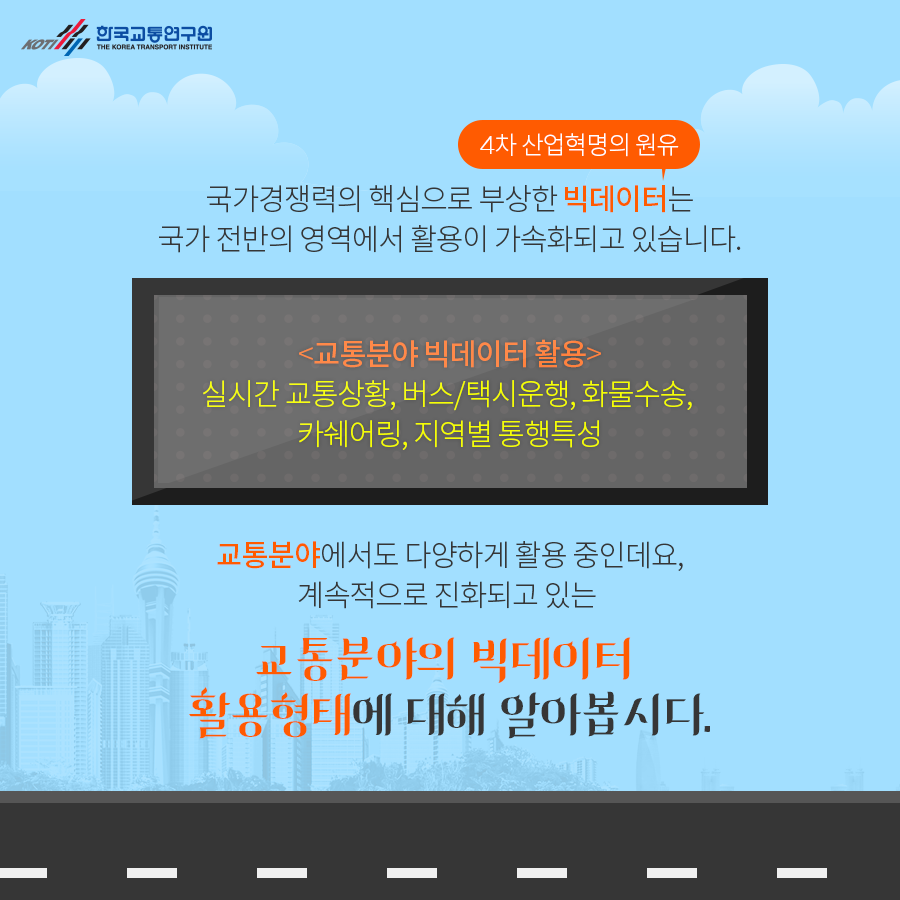 KOTI 한국교통연구원
THE KOREA TRANSPORT INSTITUTE

4차 산업혁명의 원유

국가경쟁력의 핵심으로 부상한 빅데이터는 국가 전반의 영역에서 활용이 가속화되고 있습니다.

<교통분야 빅데이터 활용>
실시간 교통상황, 버스/택시운행, 화물수송, 카쉐어링, 지역별 통행특성

교통분야에서도 다양하게 활용 중인데요, 계속적으로 진화되고 있는

교통분야의 빅데이터 활용형태에 대해 알아봅시다.